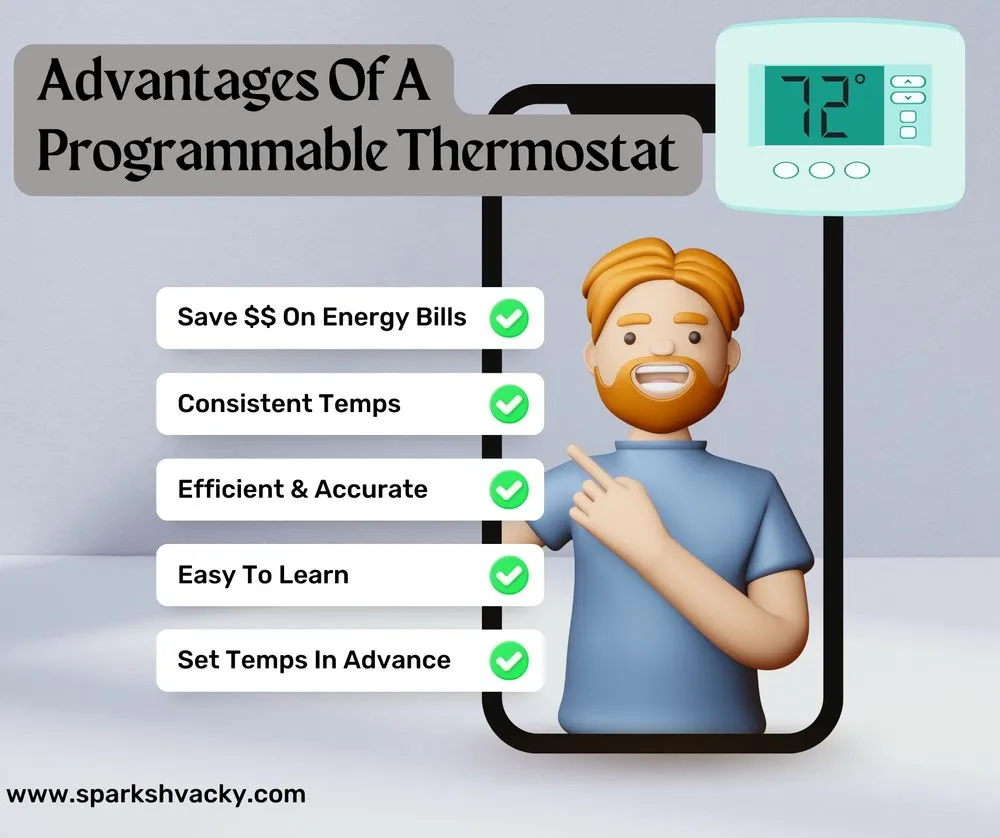 Advantages Of A Programmable Thermostat

72°

Save \$\$ On Energy Bills

Consistent Temps

Efficient & Accurate

Easy To Learn

Set Temps In Advance

www.sparkshvacky.com